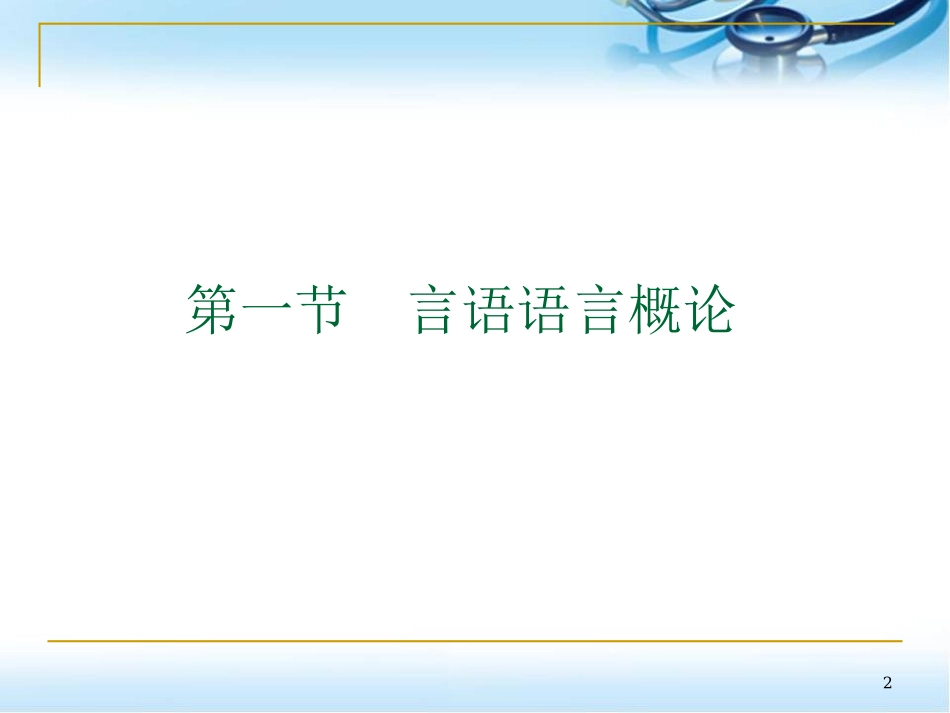 第一节　言语语言概论

2